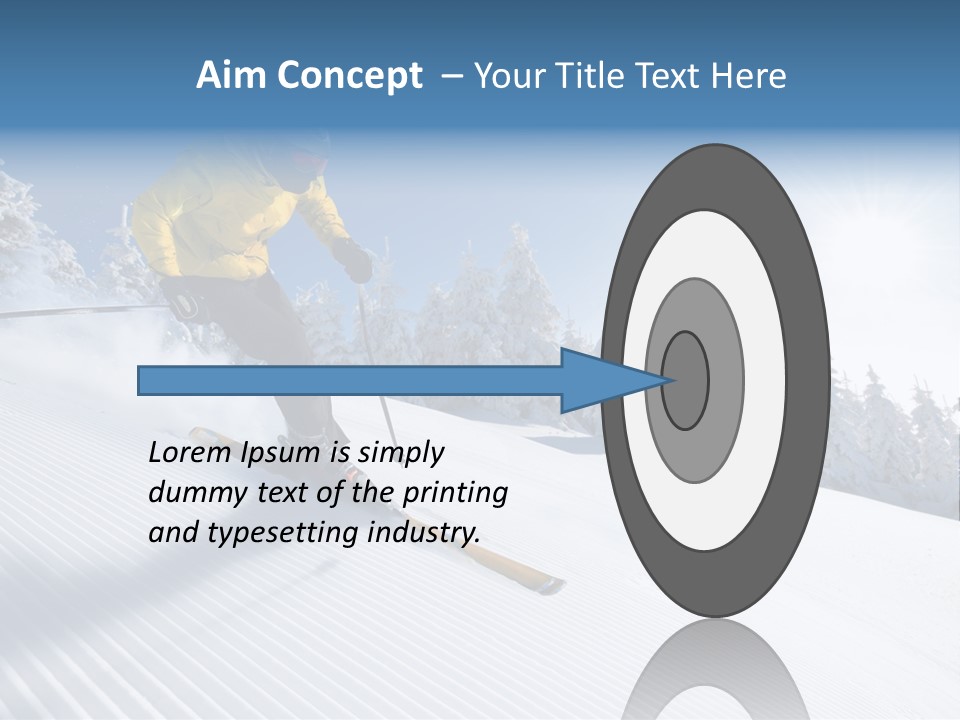 Aim Concept – Your Title Text Here

Lorem Ipsum is simply dummy text of the printing and typesetting industry.